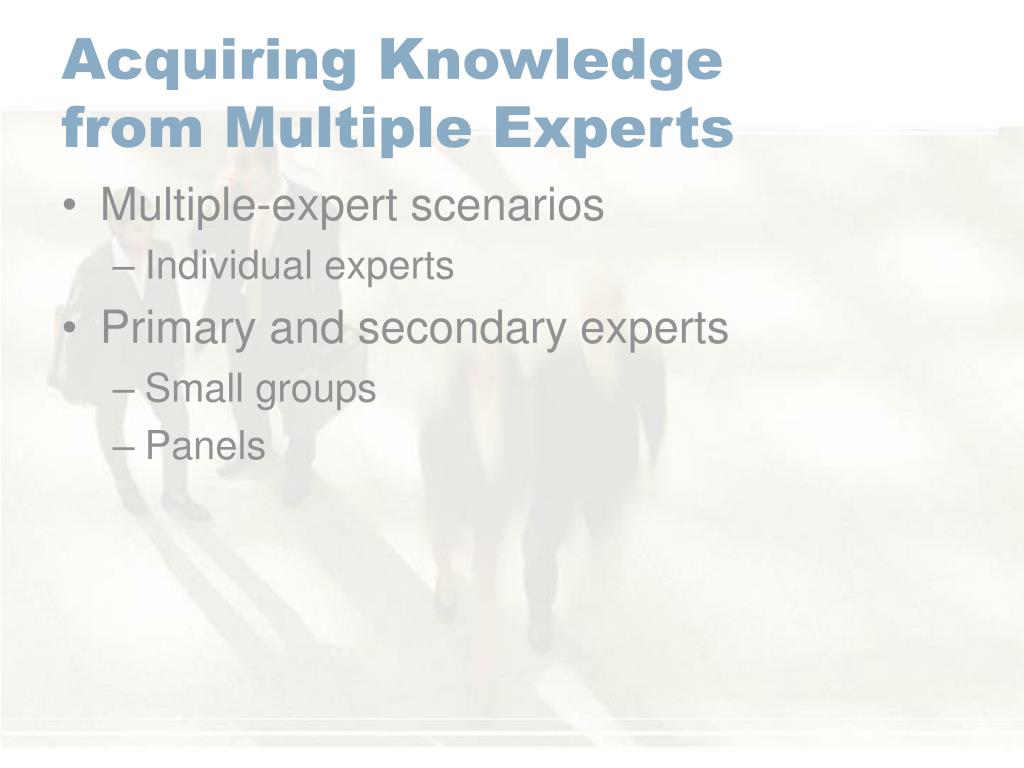 Acquiring Knowledge from Multiple Experts

• Multiple-expert scenarios
– Individual experts
• Primary and secondary experts
– Small groups
– Panels